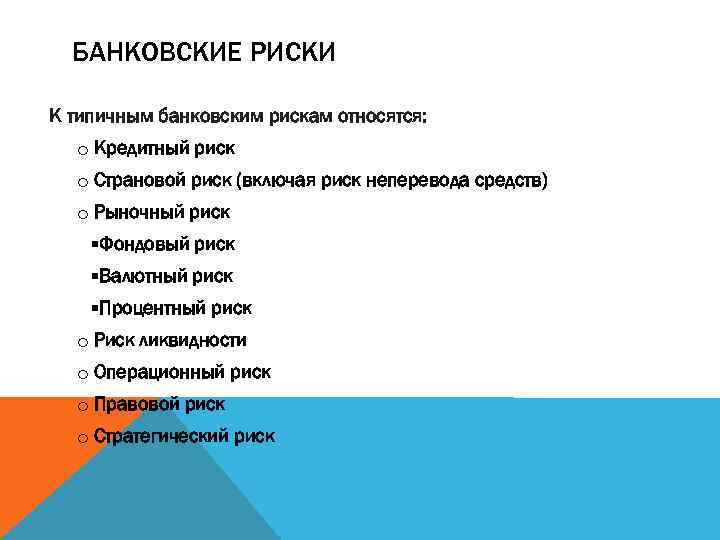 БАНКОВСКИЕ РИСКИ

К типичным банковским рискам относятся:

o Кредитный риск

o Страновой риск (включая риск неперевода средств)

o Рыночный риск

▪Фондовый риск

▪Валютный риск

▪Процентный риск

o Риск ликвидности

o Операционный риск

o Правовой риск

o Стратегический риск